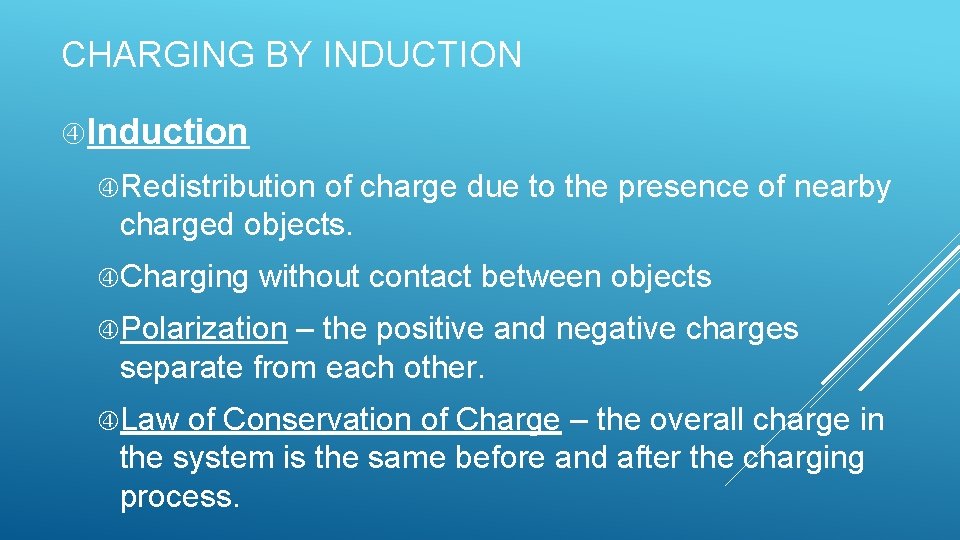 CHARGING BY INDUCTION

Induction

Redistribution of charge due to the presence of nearby charged objects.

Charging without contact between objects

Polarization – the positive and negative charges separate from each other.

Law of Conservation of Charge – the overall charge in the system is the same before and after the charging process.